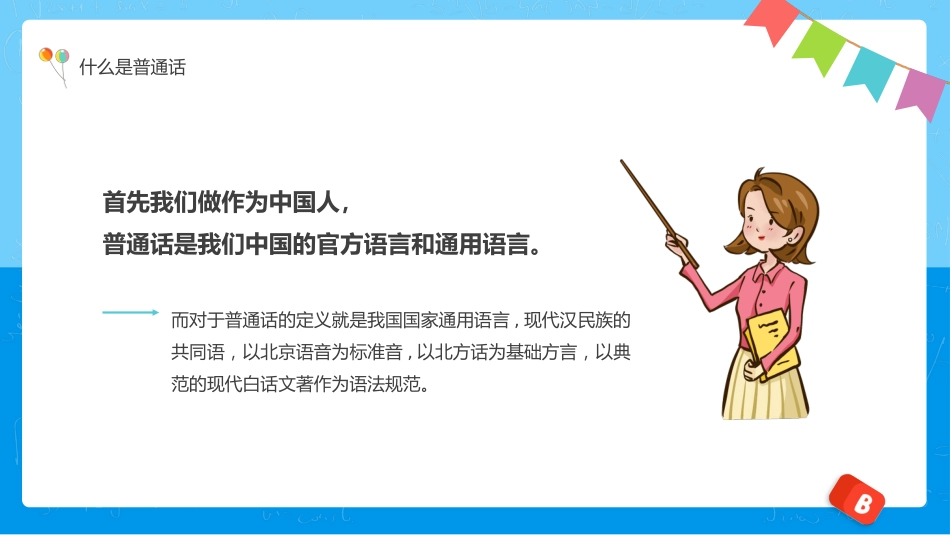 什么是普通话

首先我们做作为中国人，
普通话是我们中国的官方语言和通用语言。

而对于普通话的定义就是我国国家通用语言，现代汉民族的共同语，以北京语音为标准音，以北方话为基础方言，以典范的现代白话文著作为语法规范。

B